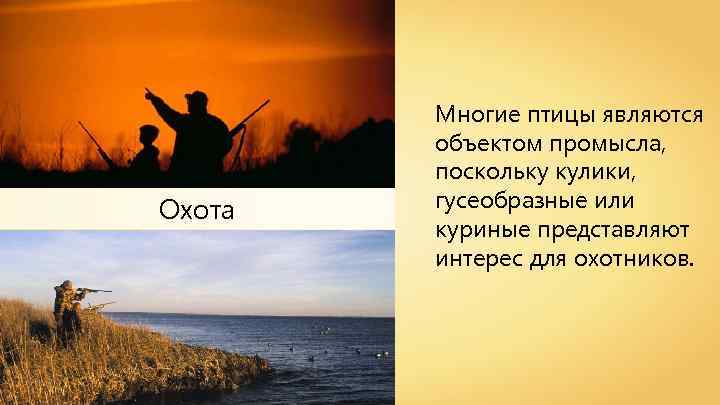 Охота

Многие птицы являются объектом промысла, поскольку кулики, гусеобразные или куриные представляют интерес для охотников.